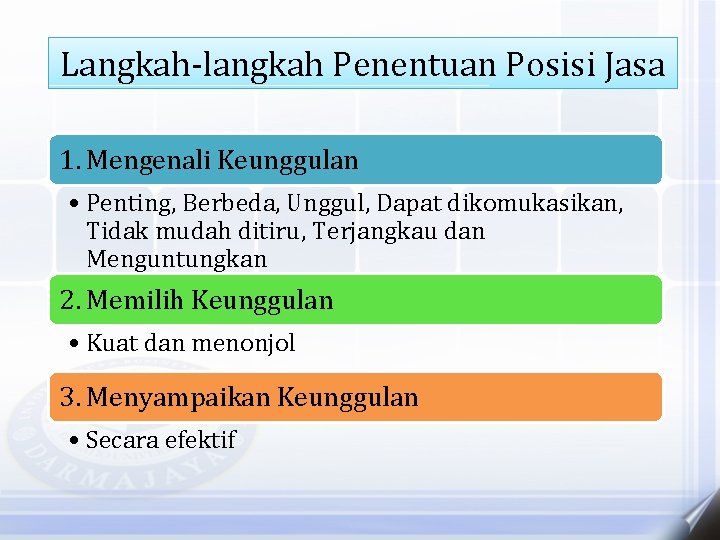 Langkah-langkah Penentuan Posisi Jasa

1. Mengenali Keunggulan

• Penting, Berbeda, Unggul, Dapat dikomukasikan, Tidak mudah ditiru, Terjangkau dan Menguntungkan

2. Memilih Keunggulan

• Kuat dan menonjol

3. Menyampaikan Keunggulan

• Secara efektif

DARMAJAYA